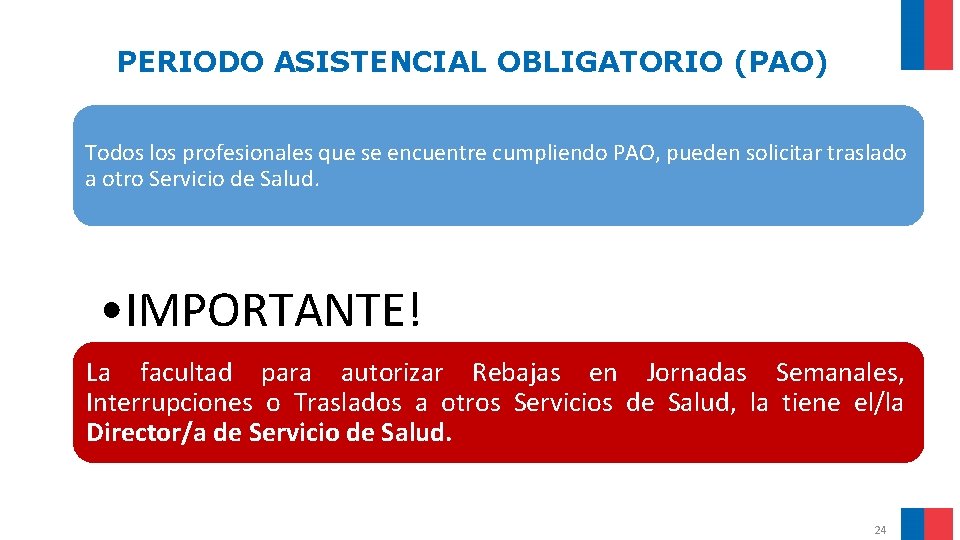 PERIODO ASISTENCIAL OBLIGATORIO (PAO)

Todos los profesionales que se encuentre cumpliendo PAO, pueden solicitar traslado a otro Servicio de Salud.

• IMPORTANTE!

La facultad para autorizar Rebajas en Jornadas Semanales, Interrupciones o Traslados a otros Servicios de Salud, la tiene el/la Director/a de Servicio de Salud.

24